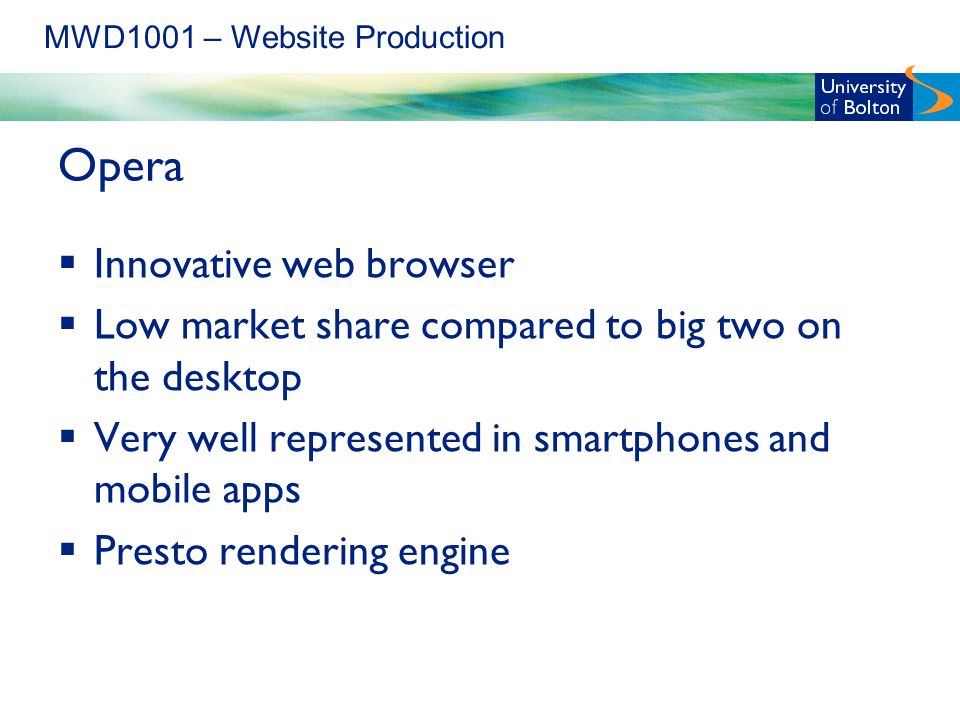 MWD1001 – Website Production

University of Bolton

Opera

▪ Innovative web browser
▪ Low market share compared to big two on the desktop
▪ Very well represented in smartphones and mobile apps
▪ Presto rendering engine